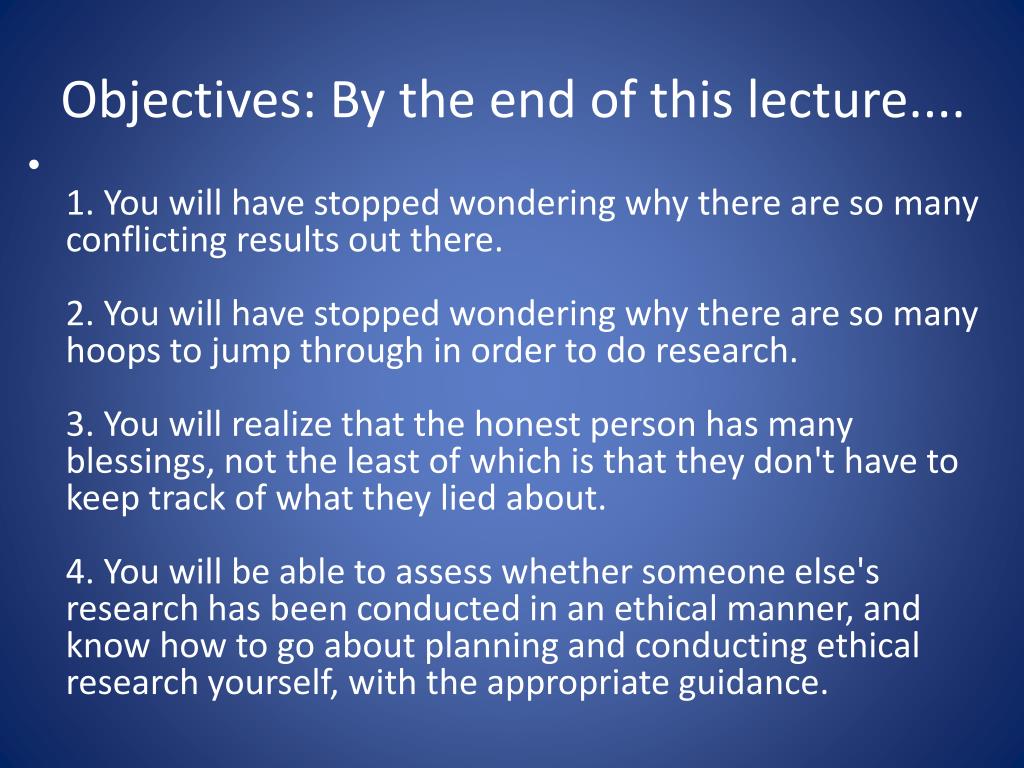 Objectives: By the end of this lecture....

•

1. You will have stopped wondering why there are so many conflicting results out there.

2. You will have stopped wondering why there are so many hoops to jump through in order to do research.

3. You will realize that the honest person has many blessings, not the least of which is that they don't have to keep track of what they lied about.

4. You will be able to assess whether someone else's research has been conducted in an ethical manner, and know how to go about planning and conducting ethical research yourself, with the appropriate guidance.